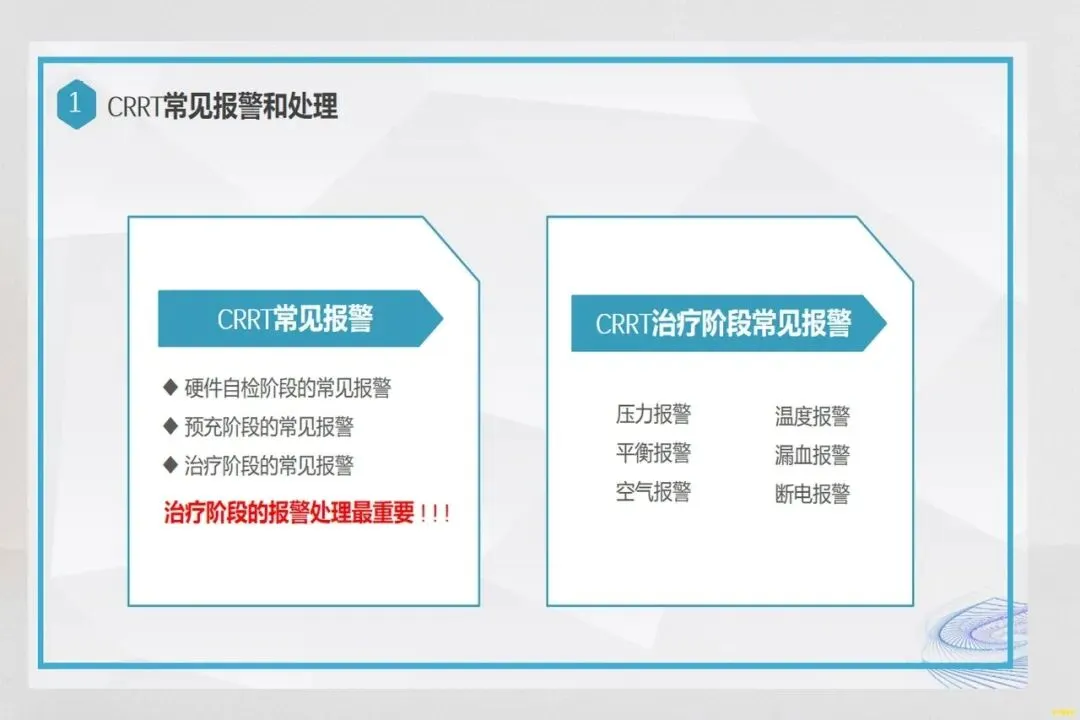 1 CRRT常见报警和处理

CRRT常见报警

◆ 硬件自检阶段的常见报警
◆ 预充阶段的常见报警
◆ 治疗阶段的常见报警
治疗阶段的报警处理最重要！！！

CRRT治疗阶段常见报警

压力报警
平衡报警
空气报警

温度报警
漏血报警
断电报警